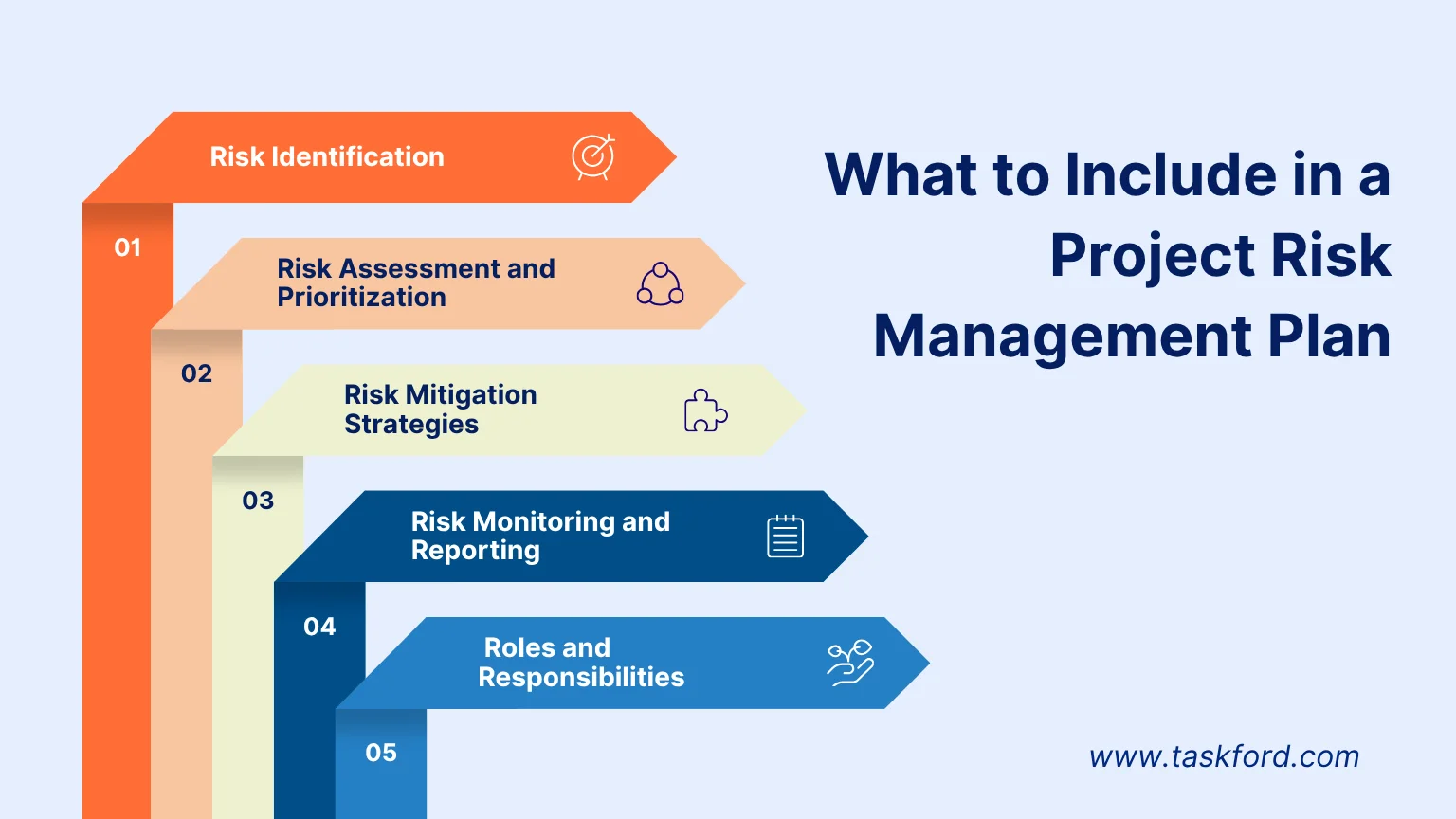 What to Include in a Project Risk Management Plan

Risk Identification
01

Risk Assessment and Prioritization
02

Risk Mitigation Strategies
03

Risk Monitoring and Reporting
04

Roles and Responsibilities
05

www.taskford.com